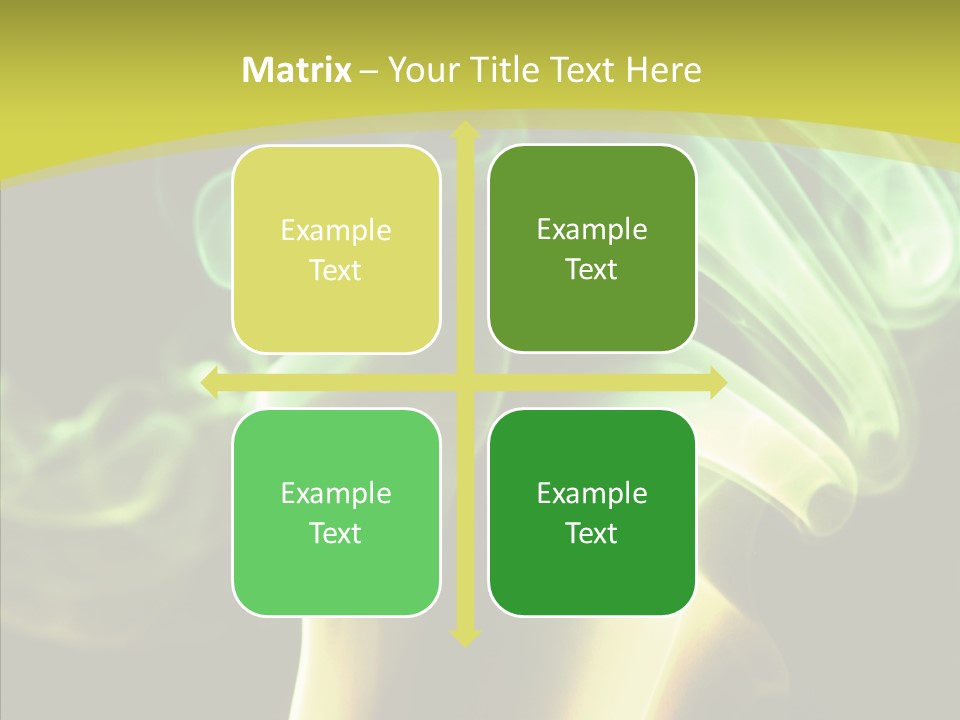 Matrix – Your Title Text Here

Example Text

Example Text

Example Text

Example Text